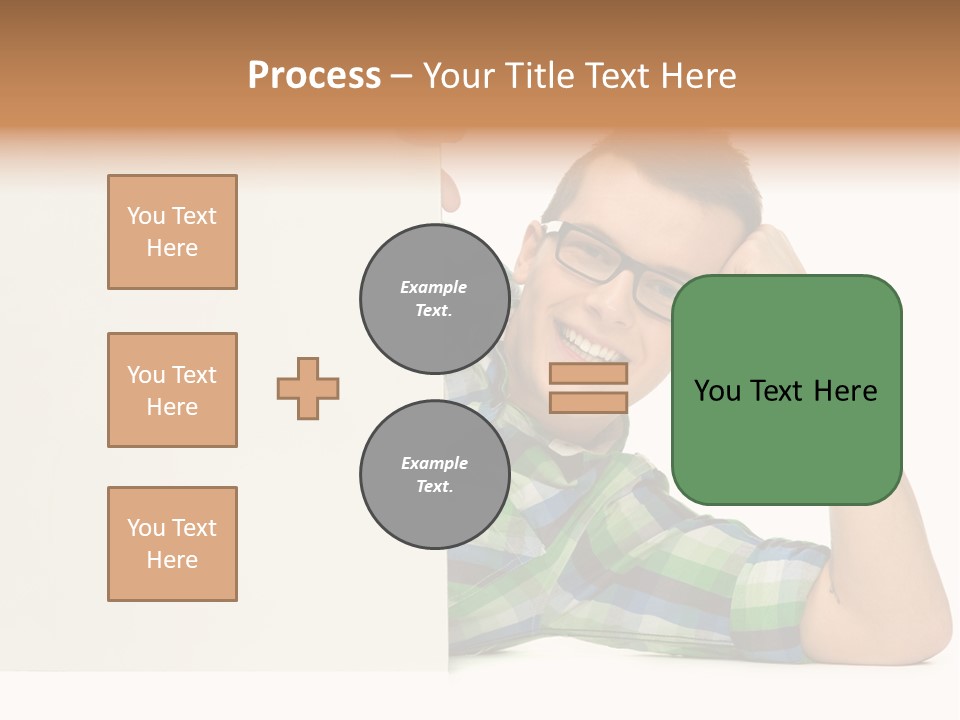 Process – Your Title Text Here

You Text Here

You Text Here

You Text Here

Example Text.

Example Text.

You Text Here